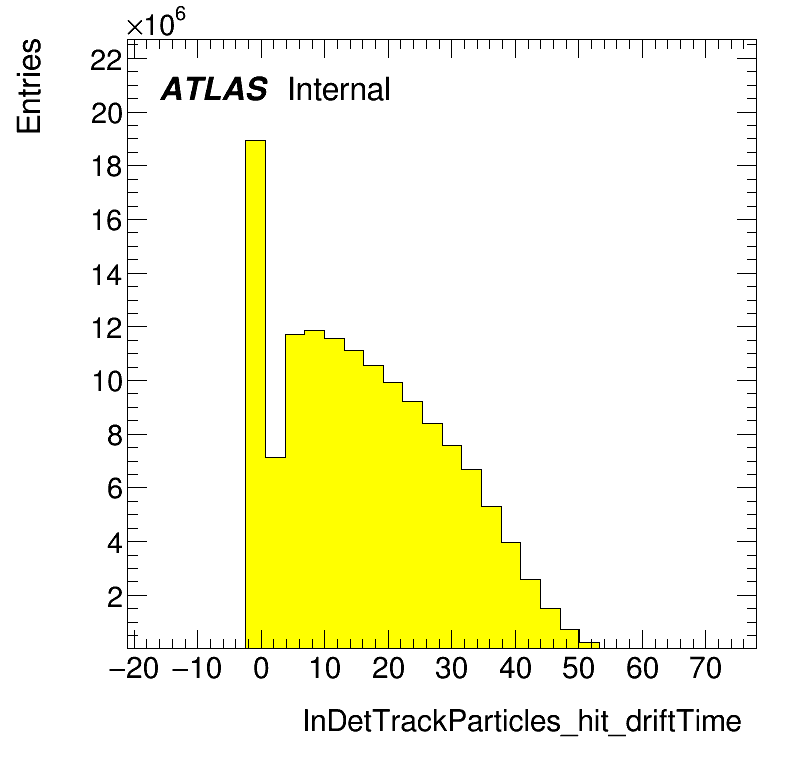 $\times10^{6}$

Entries

ATLAS Internal

22
20
18
16
14
12
10
8
6
4
2

−20 −10 0 10 20 30 40 50 60 70

InDetTrackParticles_hit_driftTime